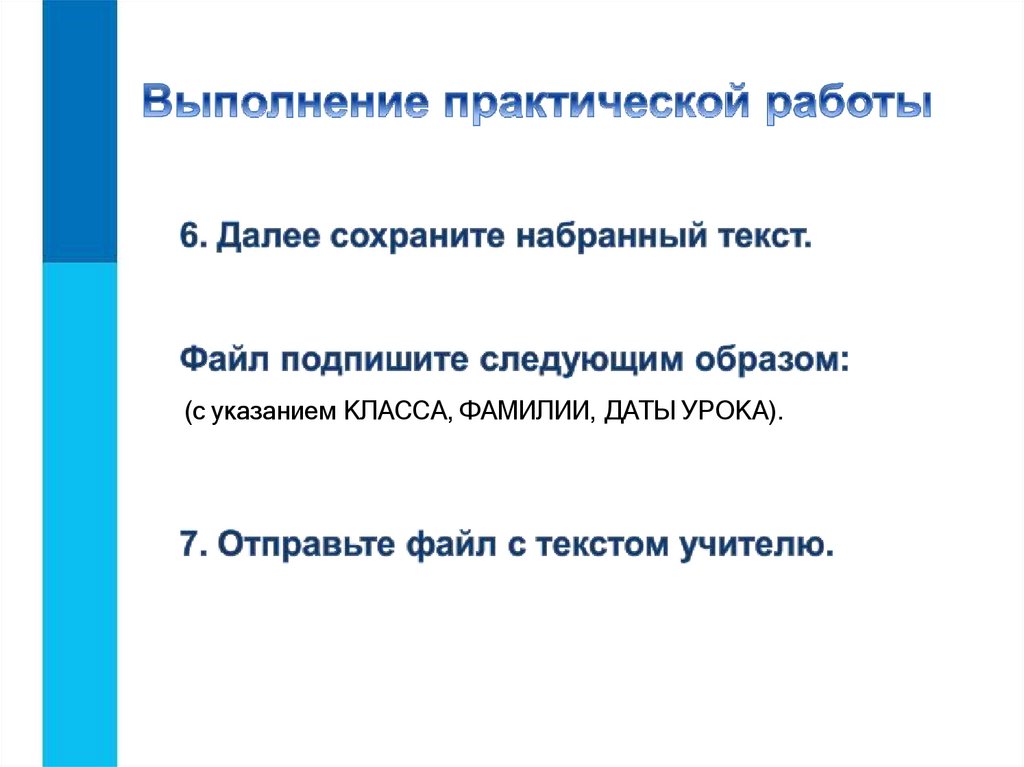 Выполнение практической работы

6. Далее сохраните набранный текст.

Файл подпишите следующим образом:
(с указанием КЛАССА, ФАМИЛИИ, ДАТЫ УРОКА).

7. Отправьте файл с текстом учителю.